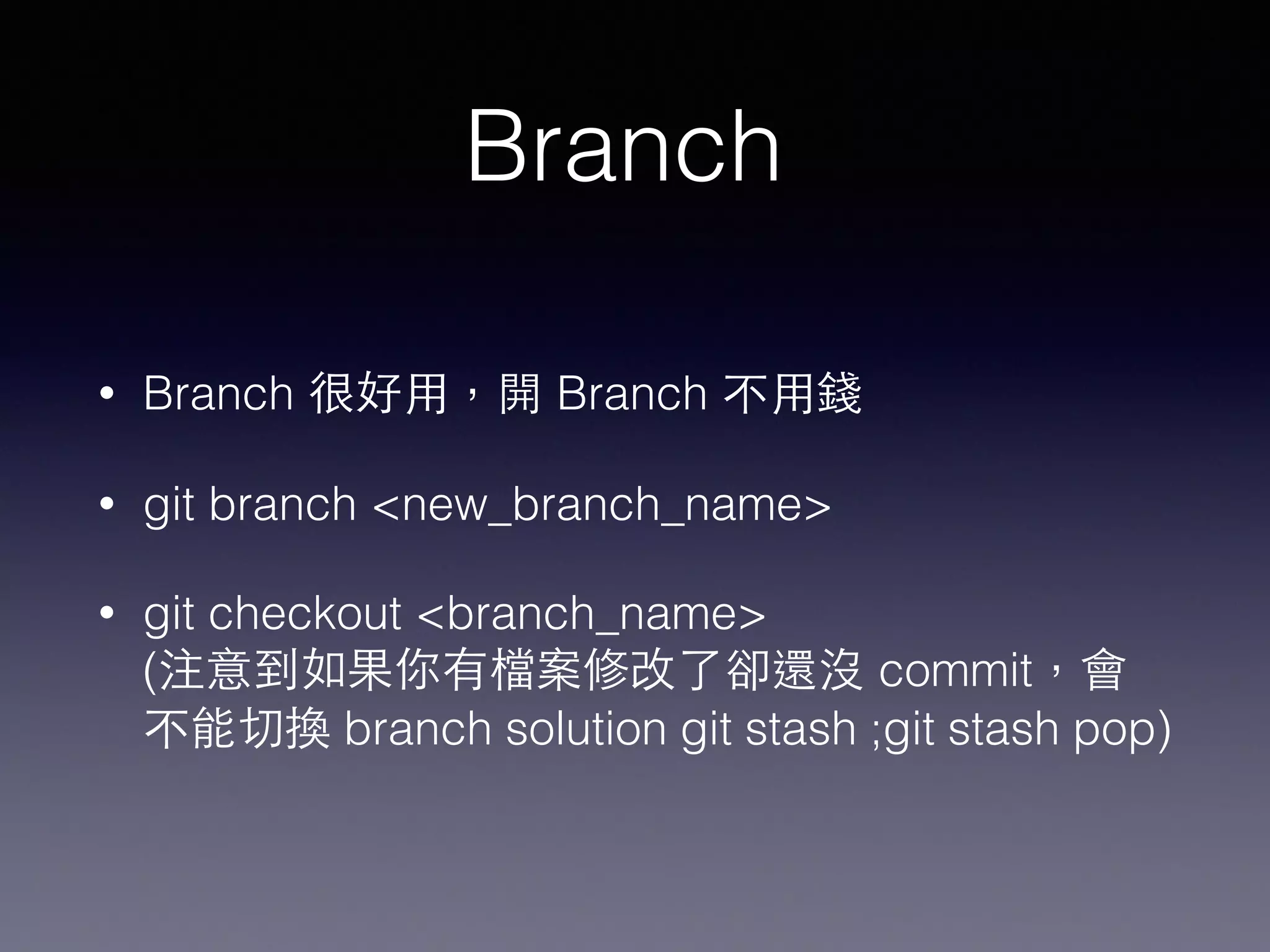 Branch

• Branch 很好用，開 Branch 不用錢

• git branch <new_branch_name>

• git checkout <branch_name>
(注意到如果你有檔案修改了卻還沒 commit，會不能切換 branch solution git stash ;git stash pop)